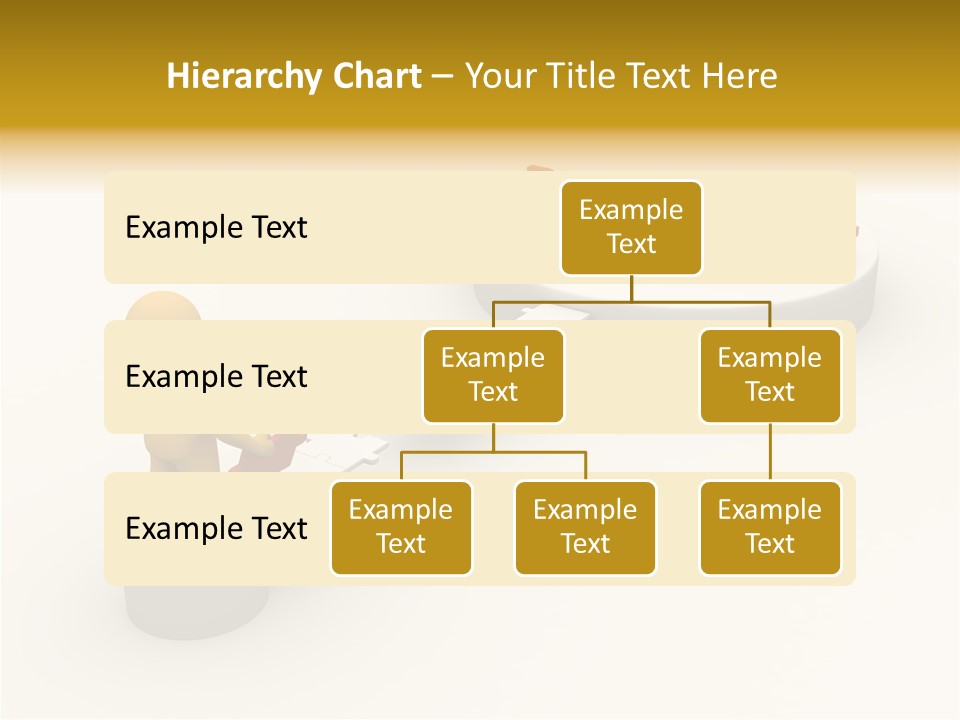 Hierarchy Chart – Your Title Text Here

Example Text

Example Text

Example Text

Example Text

Example Text

Example Text

Example Text

Example Text

Example Text